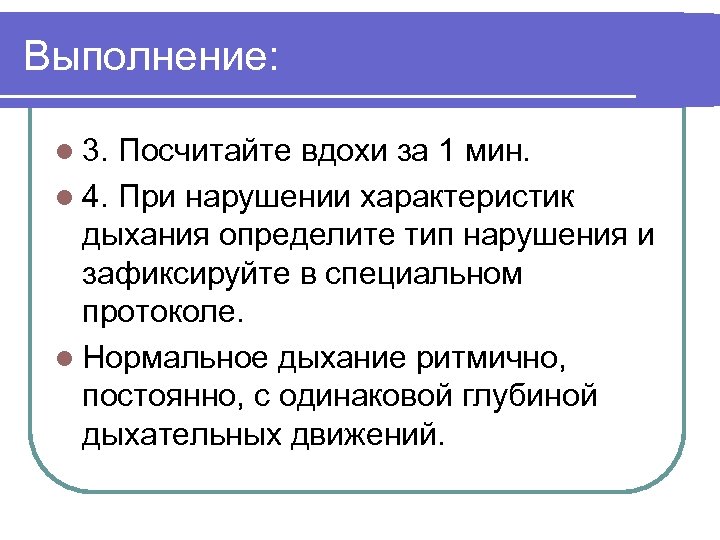 Выполнение:

3. Посчитайте вдохи за 1 мин.

4. При нарушении характеристик дыхания определите тип нарушения и зафиксируйте в специальном протоколе.

Нормальное дыхание ритмично, постоянно, с одинаковой глубиной дыхательных движений.